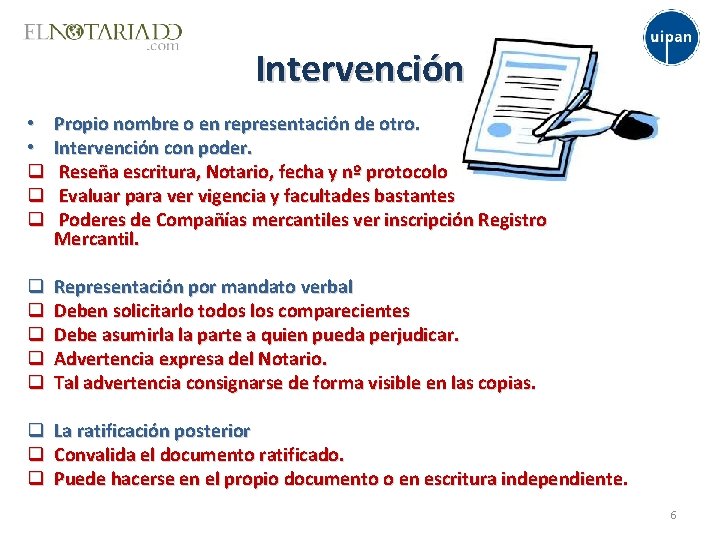 ELNOTARIADO
.com

uipan

Intervención

• Propio nombre o en representación de otro.
• Intervención con poder.
❑ Reseña escritura, Notario, fecha y nº protocolo
❑ Evaluar para ver vigencia y facultades bastantes
❑ Poderes de Compañías mercantiles ver inscripción Registro Mercantil.

❑ Representación por mandato verbal
❑ Deben solicitarlo todos los comparecientes
❑ Debe asumirla la parte a quien pueda perjudicar.
❑ Advertencia expresa del Notario.
❑ Tal advertencia consignarse de forma visible en las copias.

❑ La ratificación posterior
❑ Convalida el documento ratificado.
❑ Puede hacerse en el propio documento o en escritura independiente.

6